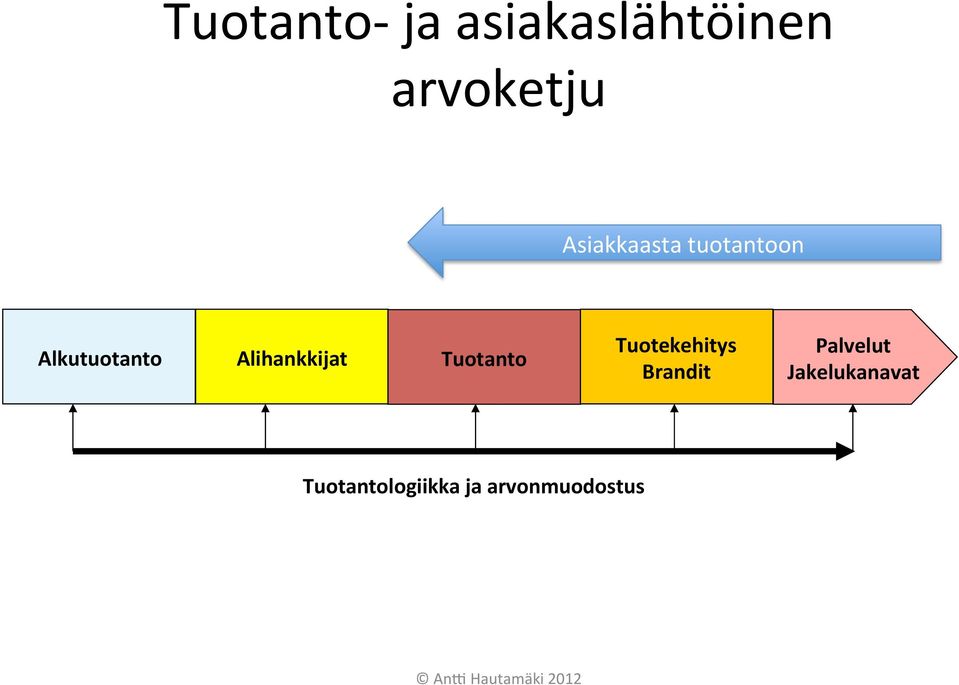 Tuotanto- ja asiakaslähtöinen arvoketju

Asiakkaasta tuotantoon

Alkutuotanto

Alihankkijat

Tuotanto

Tuotekehitys
Brandit

Palvelut
Jakelukanavat

Tuotantologiikka ja arvonmuodostus

© Antti Hautamäki 2012